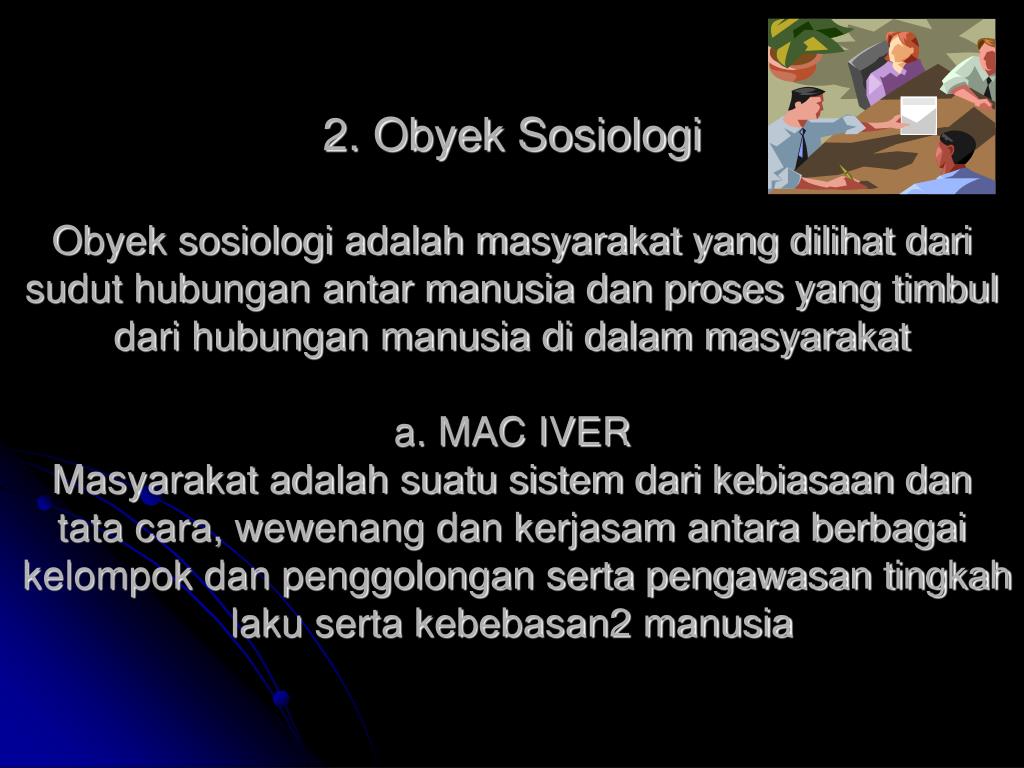 2. Obyek Sosiologi

Obyek sosiologi adalah masyarakat yang dilihat dari sudut hubungan antar manusia dan proses yang timbul dari hubungan manusia di dalam masyarakat

a. MAC IVER
Masyarakat adalah suatu sistem dari kebiasaan dan tata cara, wewenang dan kerjasam antara berbagai kelompok dan penggolongan serta pengawasan tingkah laku serta kebebasan2 manusia